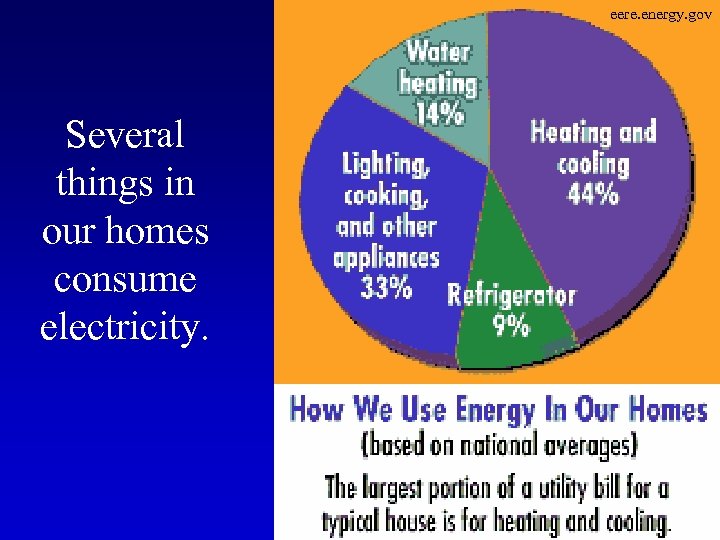 Several things in our homes consume electricity.

eere.energy.gov

Water heating 14%

Heating and cooling 44%

Lighting, cooking, and other appliances 33%

Refrigerator 9%

How We Use Energy In Our Homes
(based on national averages)

The largest portion of a utility bill for a typical house is for heating and cooling.